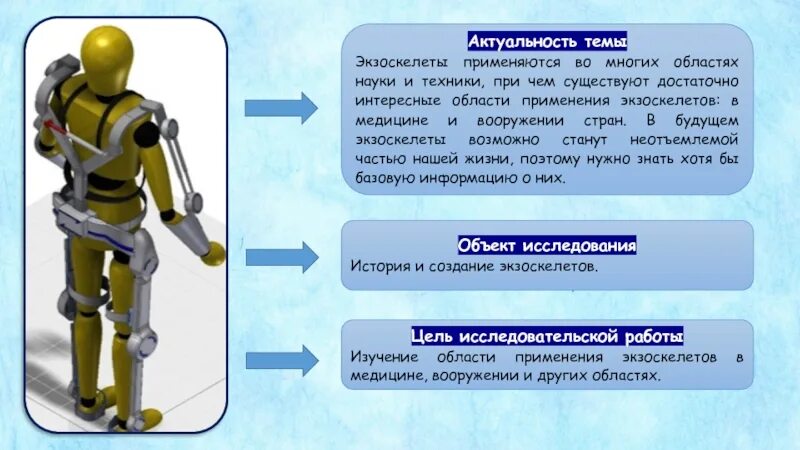 Актуальность темы

Экзоскелеты применяются во многих областях науки и техники, при чем существуют достаточно интересные области применения экзоскелетов: в медицине и вооружении стран. В будущем экзоскелеты возможно станут неотъемлемой частью нашей жизни, поэтому нужно знать хотя бы базовую информацию о них.

Объект исследования

История и создание экзоскелетов.

Цель исследовательской работы

Изучение области применения экзоскелетов в медицине, вооружении и других областях.